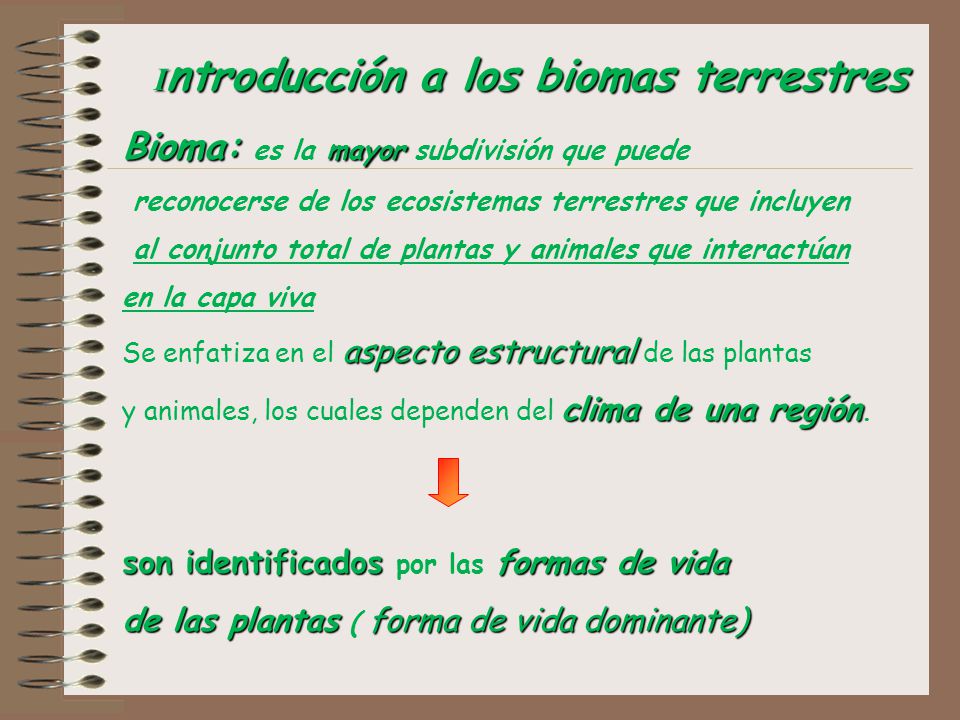 Introducción a los biomas terrestres

Bioma: es la mayor subdivisión que puede reconocerse de los ecosistemas terrestres que incluyen al conjunto total de plantas y animales que interactúan en la capa viva

Se enfatiza en el aspecto estructural de las plantas y animales, los cuales dependen del clima de una región.

son identificados por las formas de vida de las plantas ( forma de vida dominante)